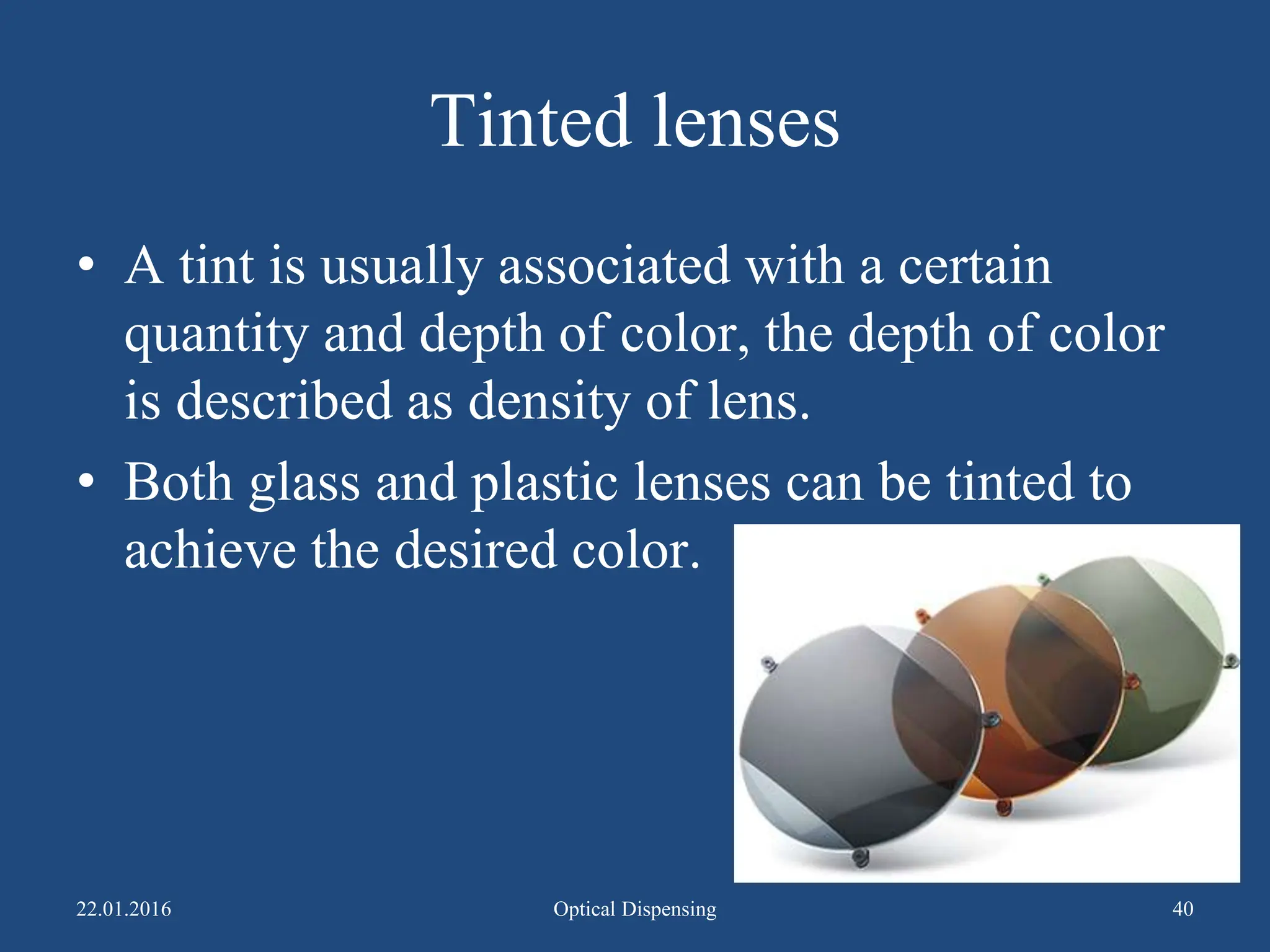 Tinted lenses

• A tint is usually associated with a certain quantity and depth of color, the depth of color is described as density of lens.

• Both glass and plastic lenses can be tinted to achieve the desired color.

22.01.2016

Optical Dispensing

40